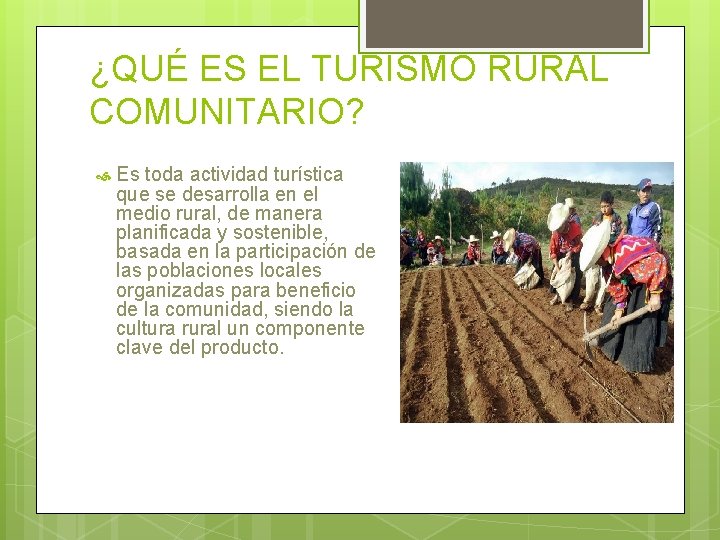 ¿QUÉ ES EL TURISMO RURAL COMUNITARIO?

Es toda actividad turística que se desarrolla en el medio rural, de manera planificada y sostenible, basada en la participación de las poblaciones locales organizadas para beneficio de la comunidad, siendo la cultura rural un componente clave del producto.